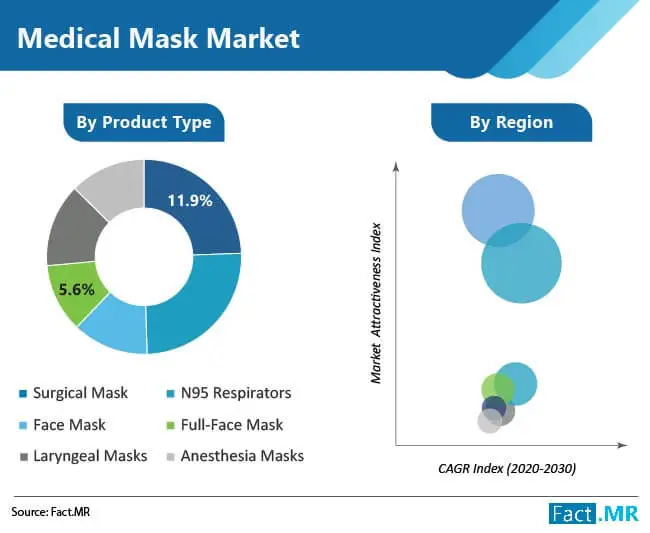 Medical Mask Market

By Product Type

11.9%

5.6%

Surgical Mask
N95 Respirators
Face Mask
Full-Face Mask
Laryngeal Masks
Anesthesia Masks

By Region

Market Attractiveness Index

CAGR Index (2020-2030)

Source: Fact.MR

Fact.MR